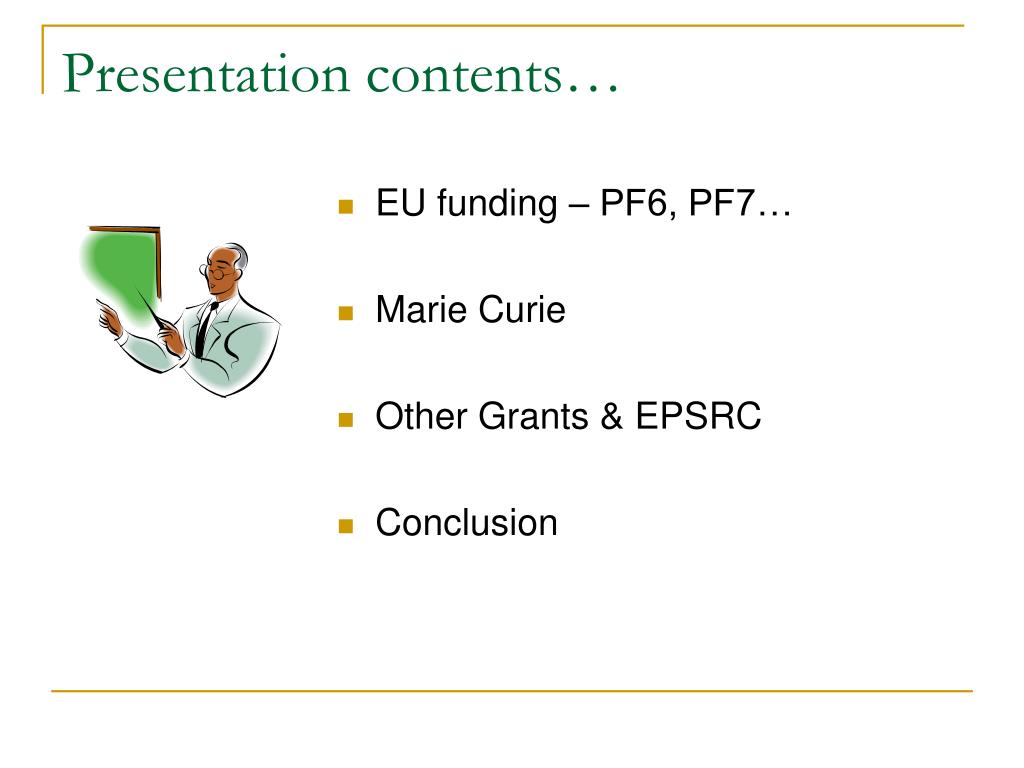 Presentation contents…

- EU funding – PF6, PF7…
- Marie Curie
- Other Grants & EPSRC
- Conclusion